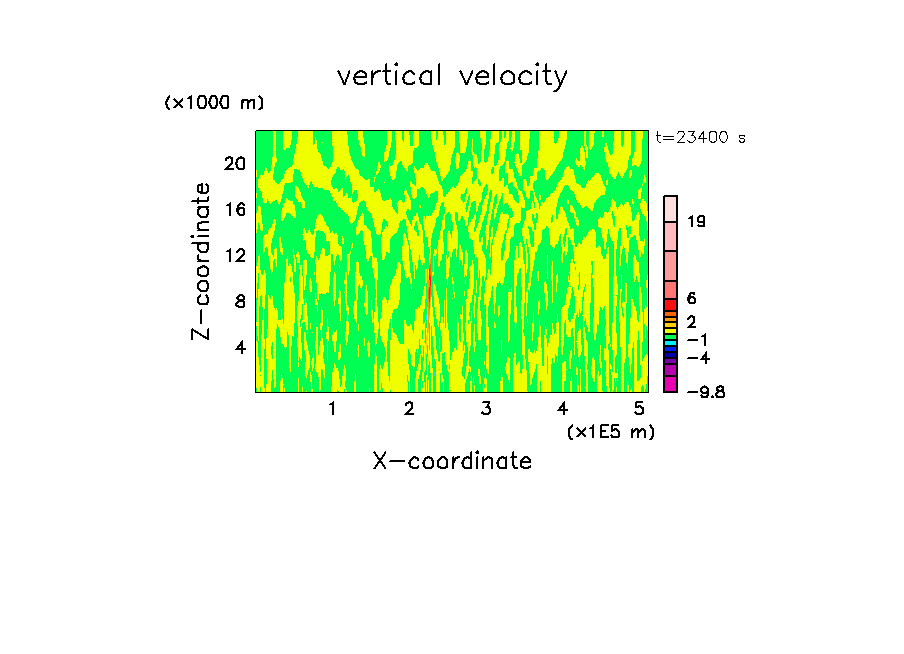 vertical velocity

(x1000 m)

t=23400 s

Z-coordinate

20
16
12
8
4

19
6
2
−1
−4
−9.8

1 2 3 4 5

(x1E5 m)

X-coordinate